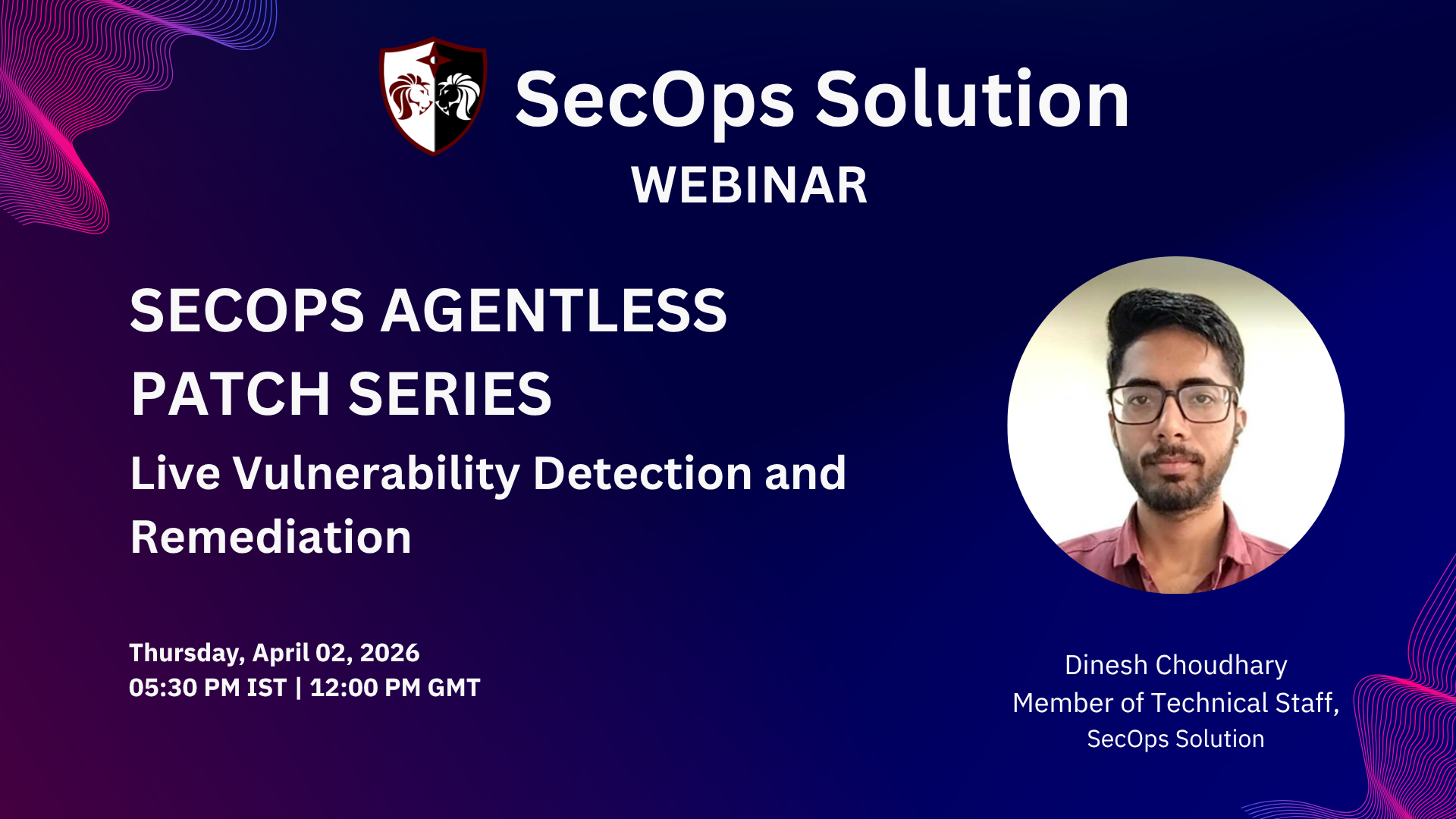 SecOps Solution
WEBINAR

SECOPS AGENTLESS PATCH SERIES

Live Vulnerability Detection and Remediation

Thursday, April 02, 2026
05:30 PM IST | 12:00 PM GMT

Dinesh Choudhary
Member of Technical Staff,
SecOps Solution